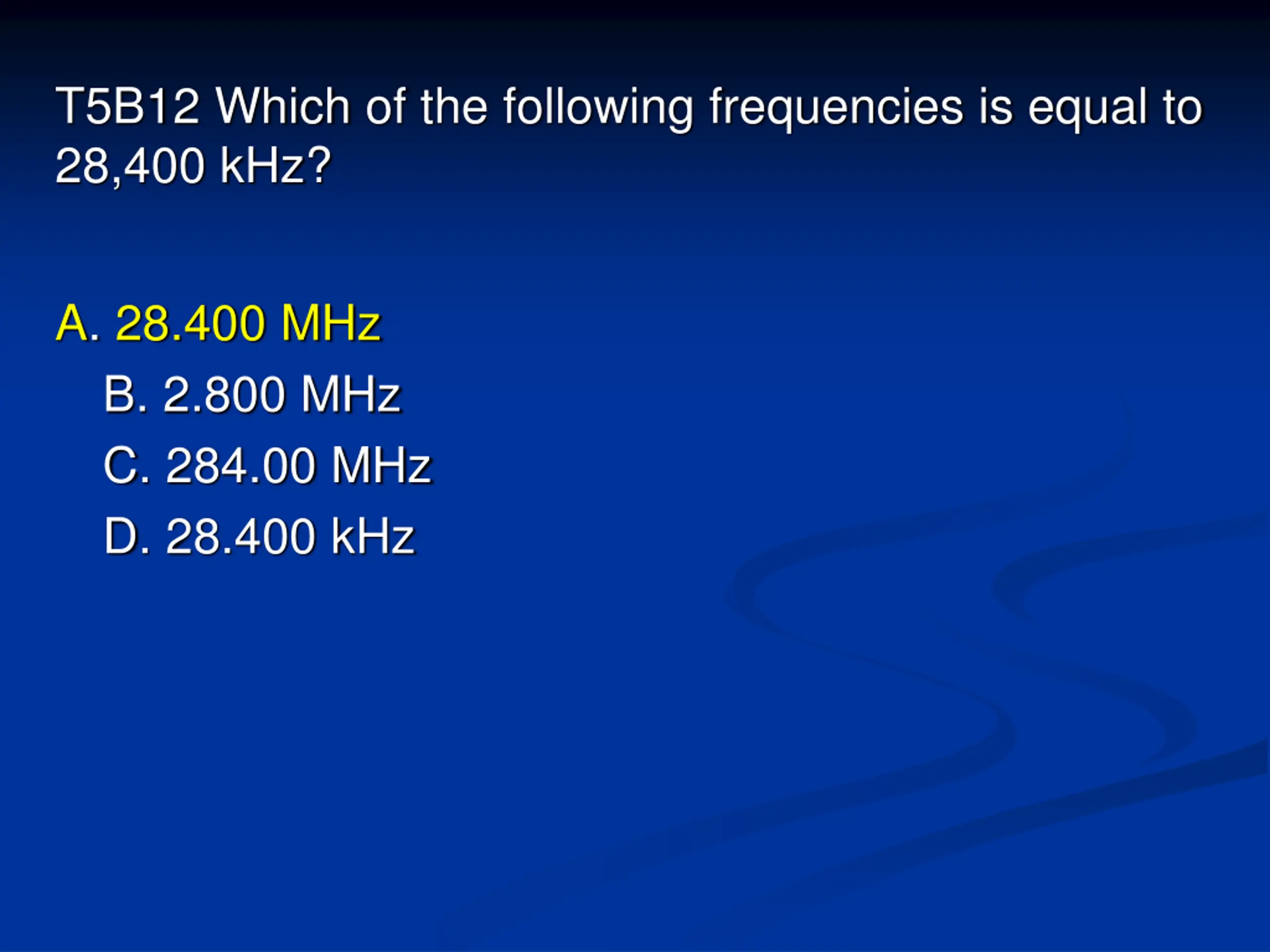 T5B12 Which of the following frequencies is equal to 28,400 kHz?

A. 28.400 MHz
B. 2.800 MHz
C. 284.00 MHz
D. 28.400 kHz